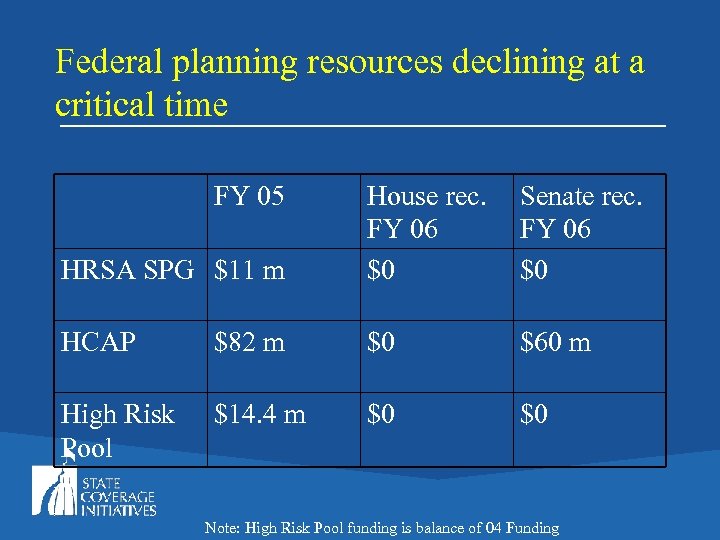 Federal planning resources declining at a critical time

| | FY 05 | House rec. FY 06 | Senate rec. FY 06 |
|---|---|---|---|
| HRSA SPG | \$11 m | \$0 | \$0 |
| HCAP | \$82 m | \$0 | \$60 m |
| High Risk Pool | \$14.4 m | \$0 | \$0 |

STATE COVERAGE INITIATIVES

Note: High Risk Pool funding is balance of 04 Funding